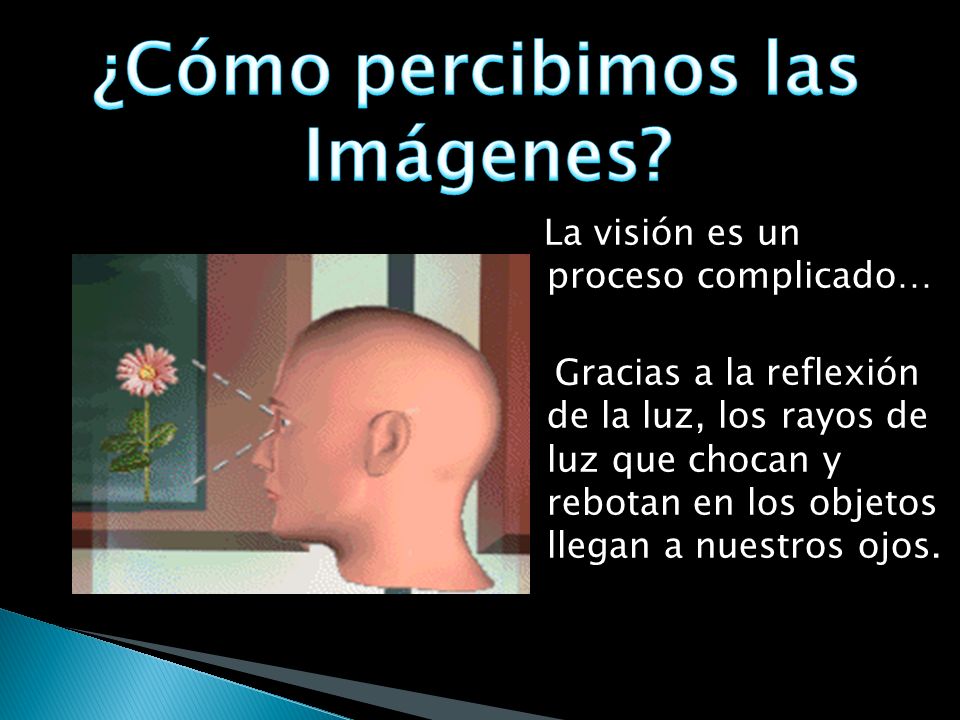 ¿Cómo percibimos las Imágenes?

La visión es un proceso complicado…

Gracias a la reflexión de la luz, los rayos de luz que chocan y rebotan en los objetos llegan a nuestros ojos.